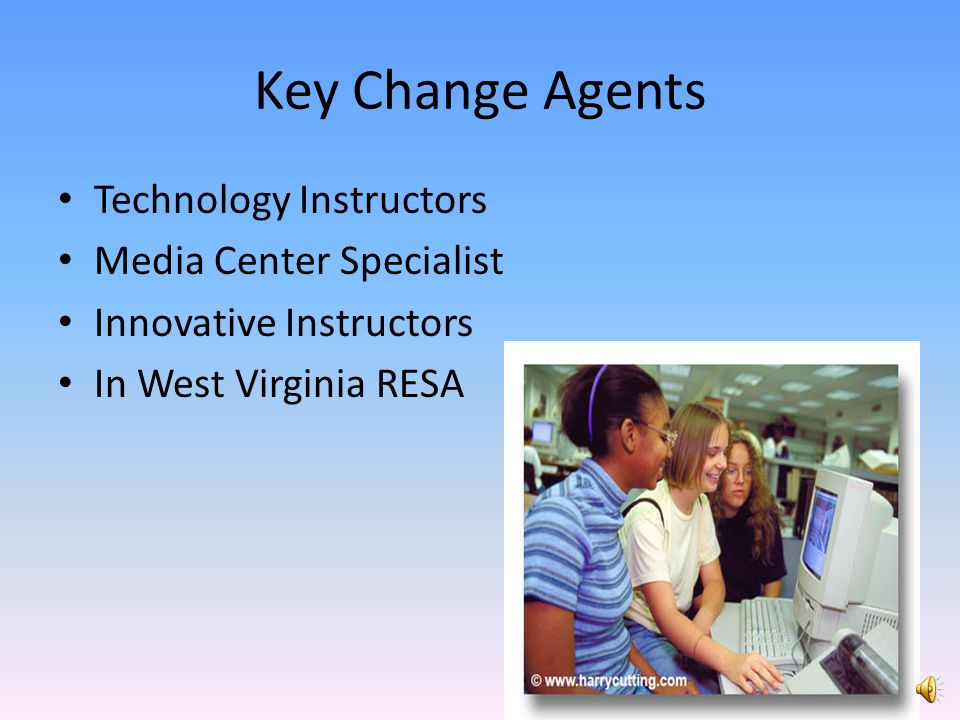 Key Change Agents

• Technology Instructors
• Media Center Specialist
• Innovative Instructors
• In West Virginia RESA

© www.harrycutting.com